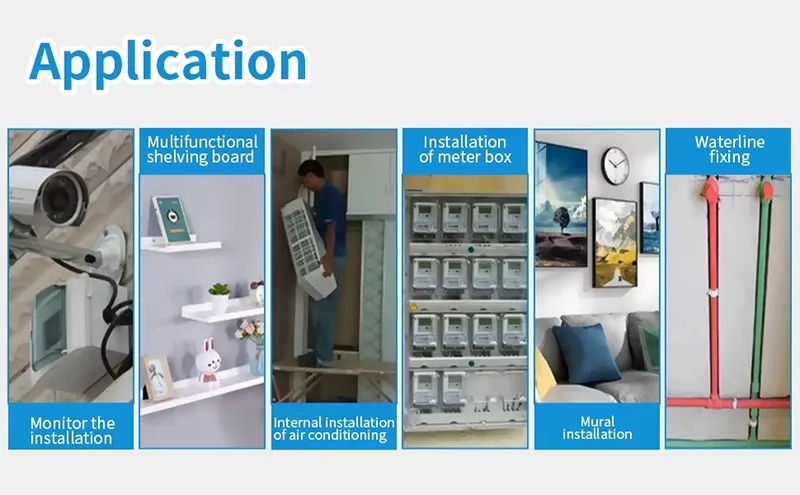 Application

Monitor the installation

Multifunctional shelving board

Internal installation of air conditioning

Installation of meter box

Mural installation

Waterline fixing